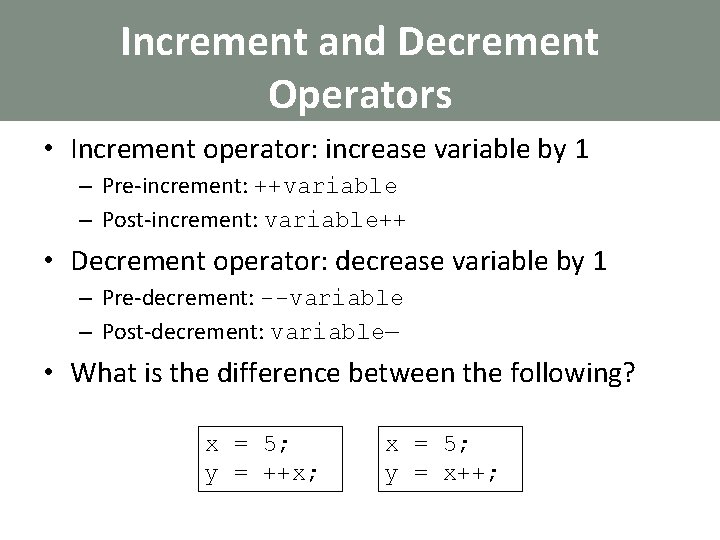 Increment and Decrement Operators

• Increment operator: increase variable by 1
– Pre-increment: ++variable
– Post-increment: variable++

• Decrement operator: decrease variable by 1
– Pre-decrement: --variable
– Post-decrement: variable—

• What is the difference between the following?

x = 5;
y = ++x;

x = 5;
y = x++;